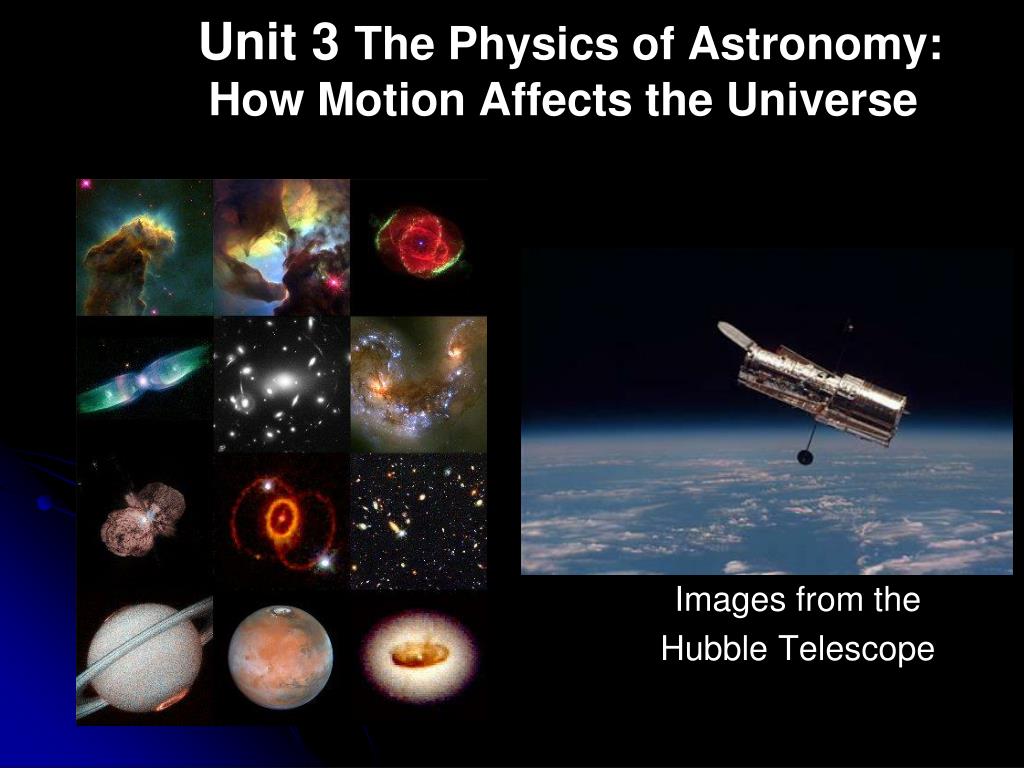 Unit 3 The Physics of Astronomy: How Motion Affects the Universe

Images from the Hubble Telescope